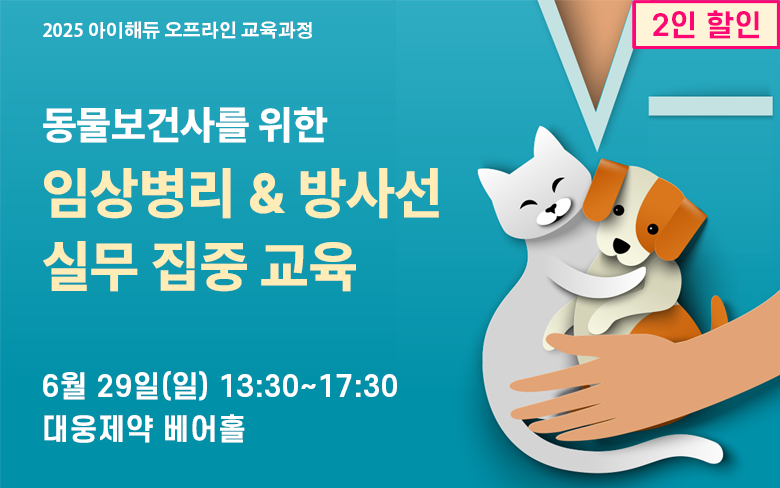 2025 아이해듀 오프라인 교육과정

2인 할인

동물보건사를 위한

임상병리 & 방사선 실무 집중 교육

6월 29일(일) 13:30~17:30
대웅제약 베어홀